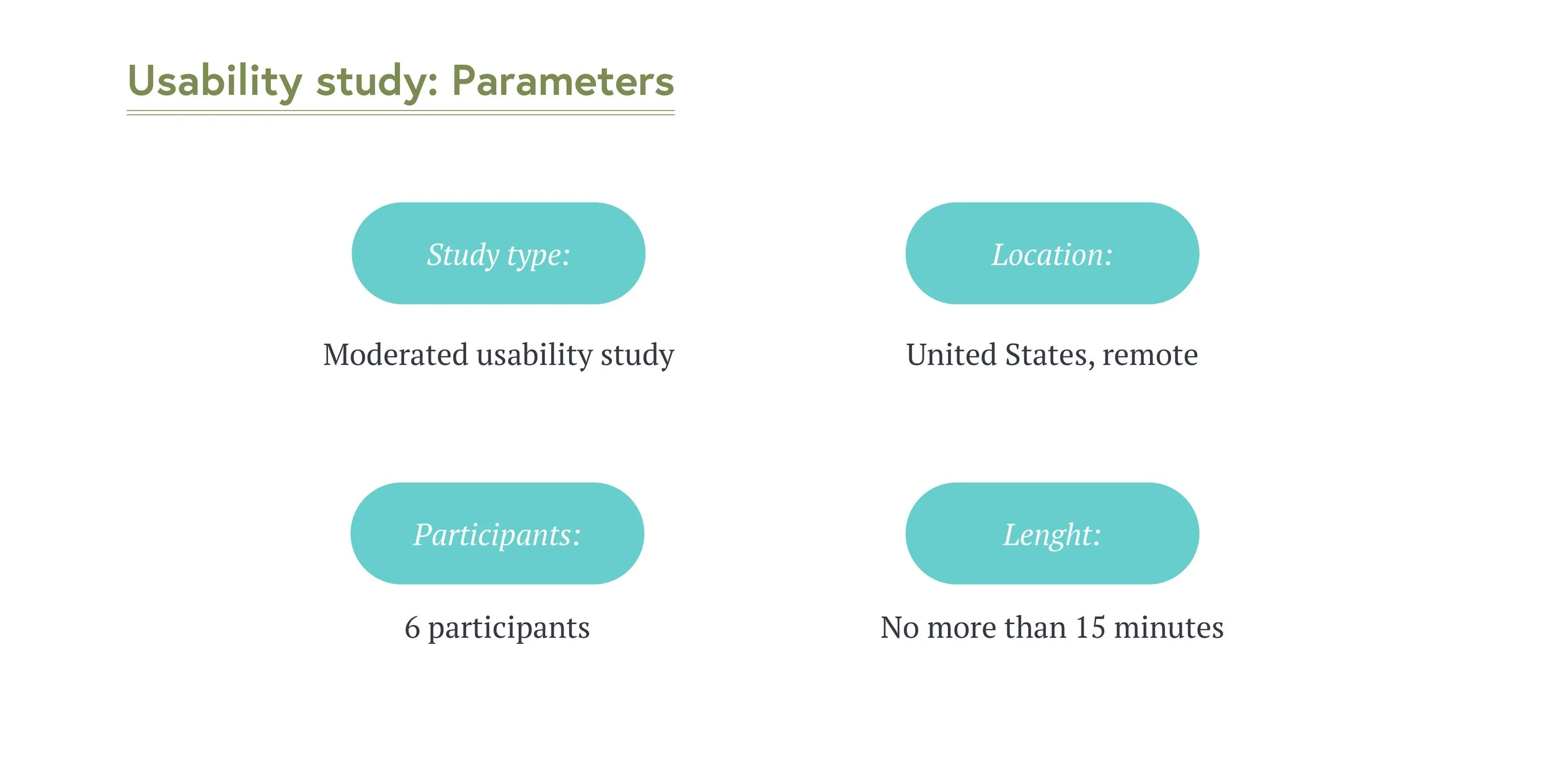 Usability study: Parameters

Study type:

Moderated usability study

Location:

United States, remote

Participants:

6 participants

Lenght:

No more than 15 minutes